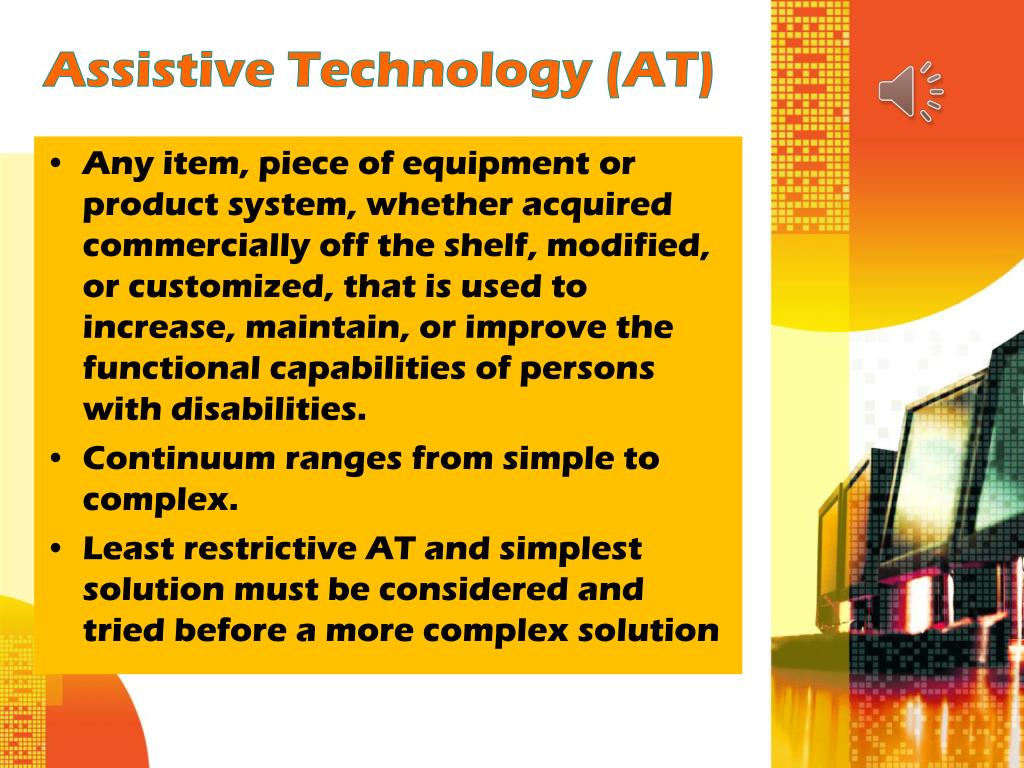 Assistive Technology (AT)

• Any item, piece of equipment or product system, whether acquired commercially off the shelf, modified, or customized, that is used to increase, maintain, or improve the functional capabilities of persons with disabilities.

• Continuum ranges from simple to complex.

• Least restrictive AT and simplest solution must be considered and tried before a more complex solution